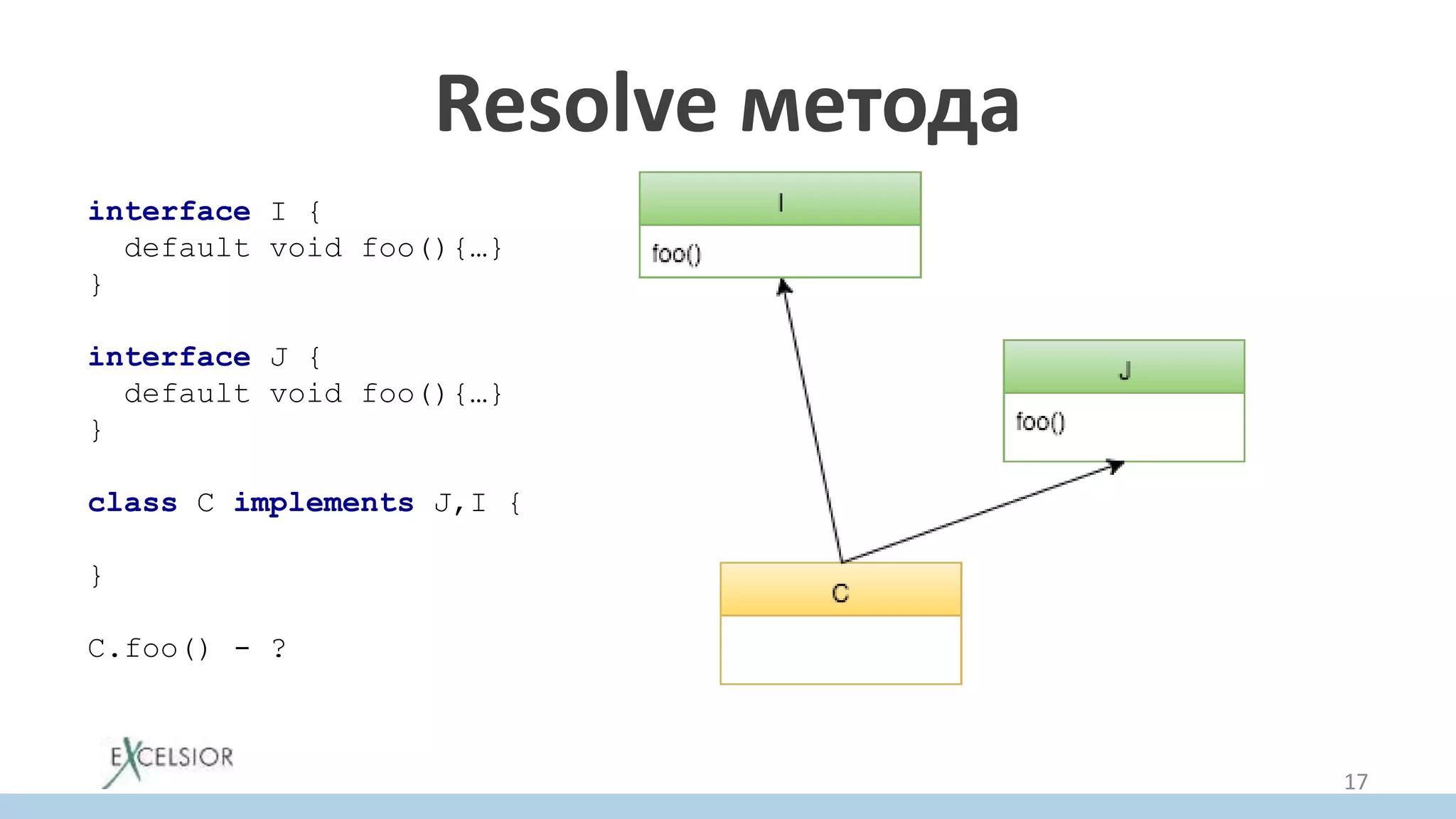 Resolve метода

interface I {
  default void foo(){…}
}

interface J {
  default void foo(){…}
}

class C implements J,I {

}

C.foo() - ?

I
foo()

J
foo()

C

EXCELSIOR

17